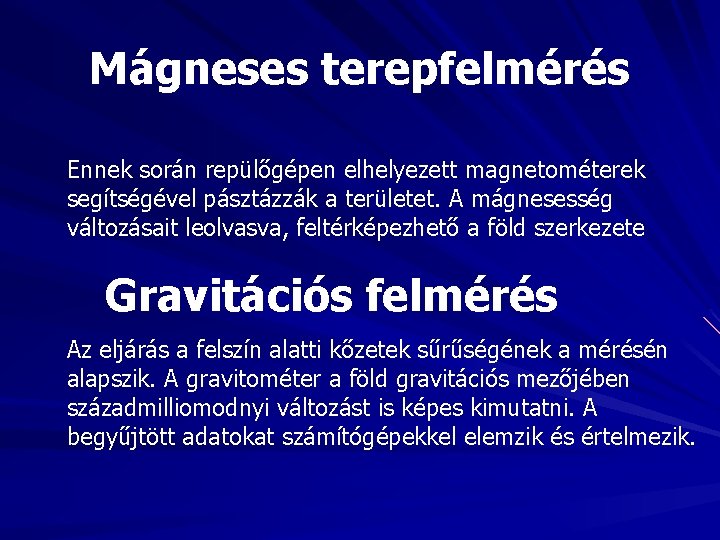 Mágneses terepfelmérés

Ennek során repülőgépen elhelyezett magnetométerek segítségével pásztázzák a területet. A mágnesesség változásait leolvasva, feltérképezhető a föld szerkezete

Gravitációs felmérés

Az eljárás a felszín alatti kőzetek sűrűségének a mérésén alapszik. A gravitométer a föld gravitációs mezőjében századmilliomodnyi változást is képes kimutatni. A begyűjtött adatokat számítógépekkel elemzik és értelmezik.